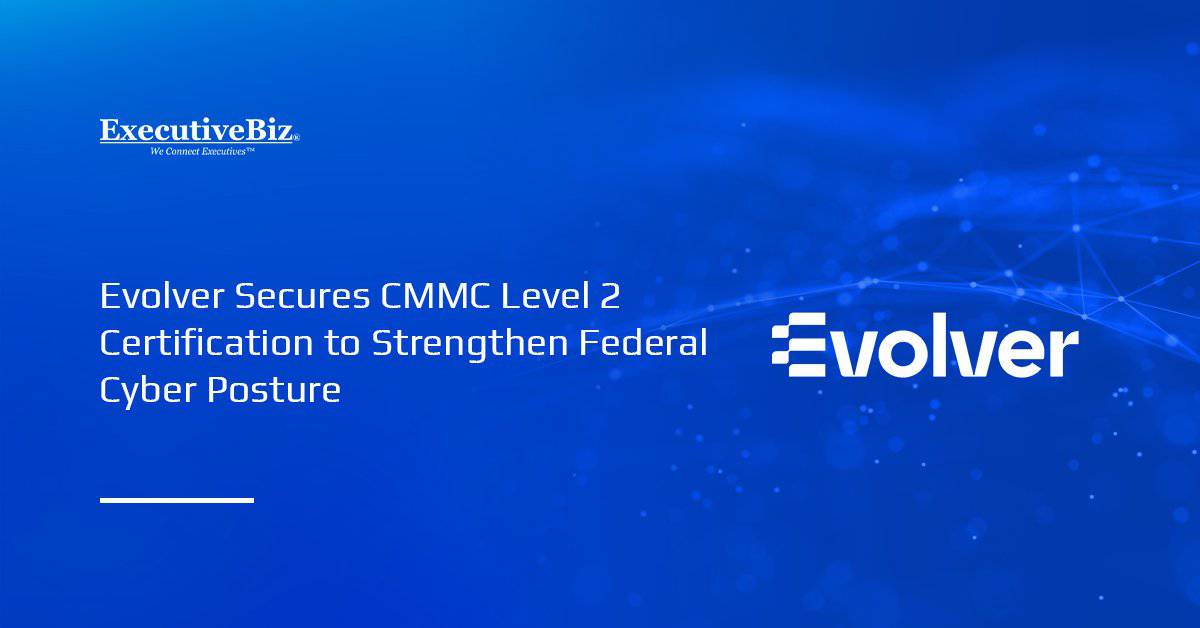 ExecutiveBiz®
We Connect Executives™

Evolver Secures CMMC Level 2 Certification to Strengthen Federal Cyber Posture

Evolver